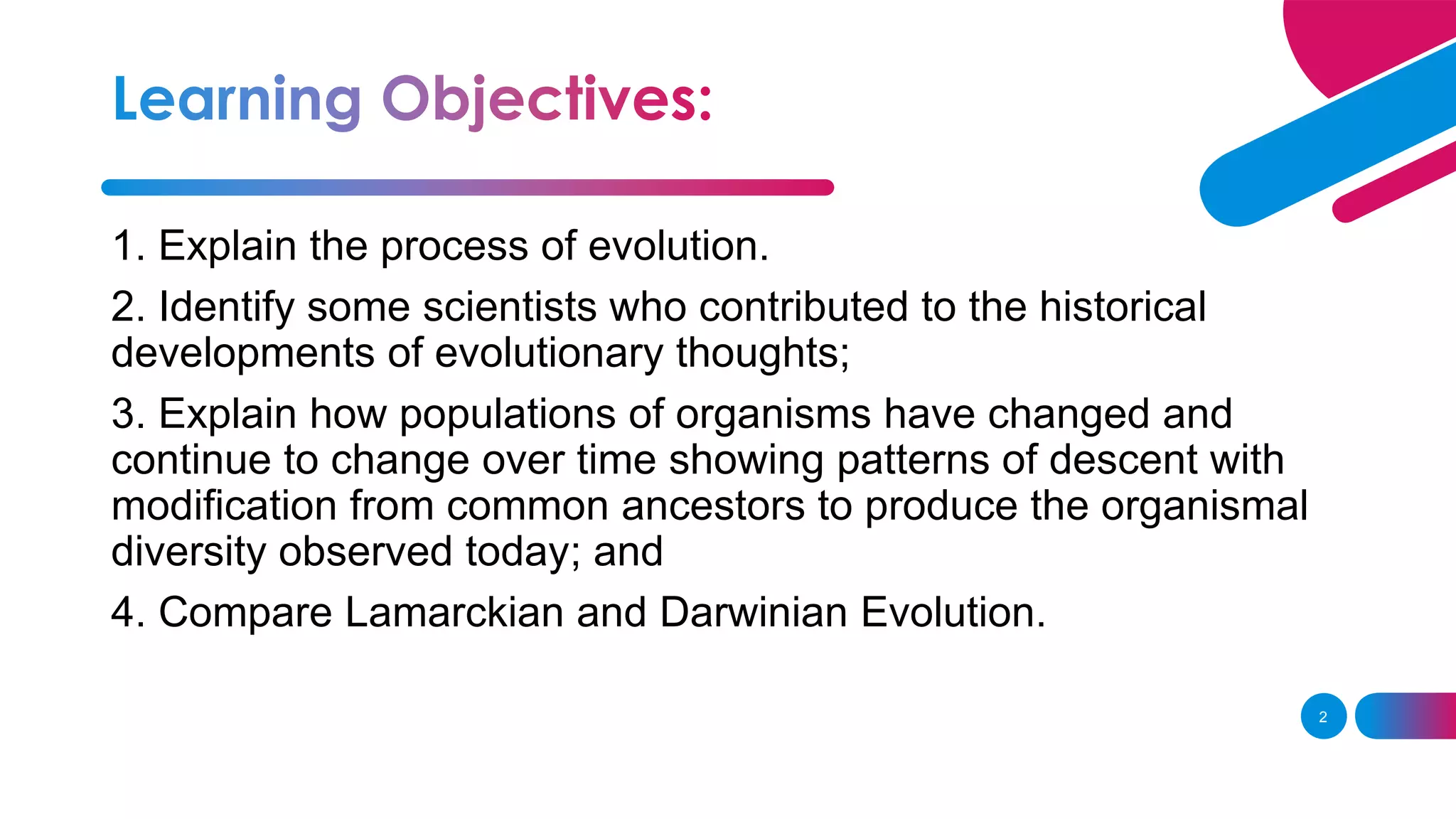 Learning Objectives:

1. Explain the process of evolution.

2. Identify some scientists who contributed to the historical developments of evolutionary thoughts;

3. Explain how populations of organisms have changed and continue to change over time showing patterns of descent with modification from common ancestors to produce the organismal diversity observed today; and

4. Compare Lamarckian and Darwinian Evolution.

2